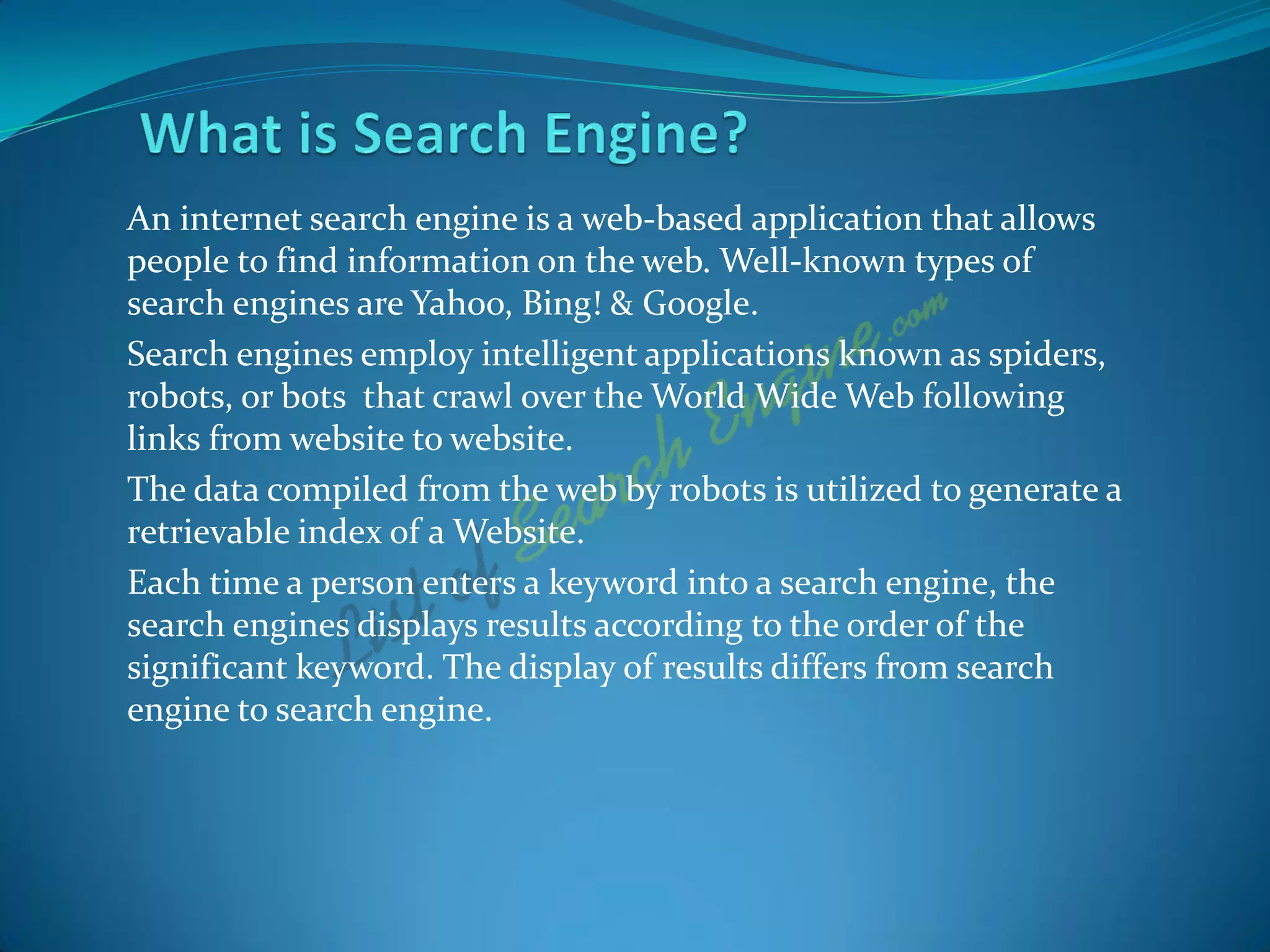 What is Search Engine?

An internet search engine is a web-based application that allows people to find information on the web. Well-known types of search engines are Yahoo, Bing! & Google.

Search engines employ intelligent applications known as spiders, robots, or bots that crawl over the World Wide Web following links from website to website.

The data compiled from the web by robots is utilized to generate a retrievable index of a Website.

Each time a person enters a keyword into a search engine, the search engines displays results according to the order of the significant keyword. The display of results differs from search engine to search engine.

List of Search Engine.com